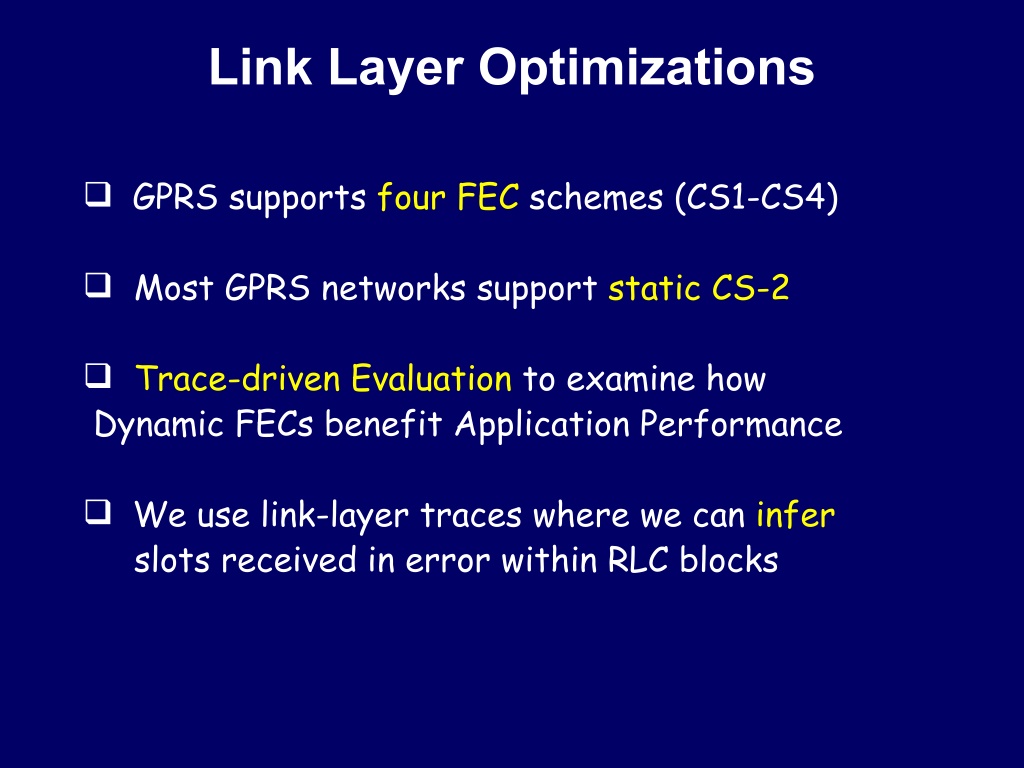 Link Layer Optimizations

❑ GPRS supports four FEC schemes (CS1-CS4)

❑ Most GPRS networks support static CS-2

❑ Trace-driven Evaluation to examine how Dynamic FECs benefit Application Performance

❑ We use link-layer traces where we can infer slots received in error within RLC blocks